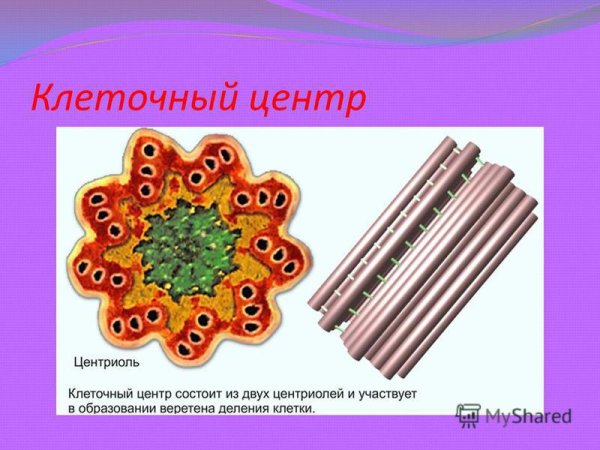 Клеточный центр

Центриоль

Клеточный центр состоит из двух центриолей и участвует в образовании веретена деления клетки.

MyShared